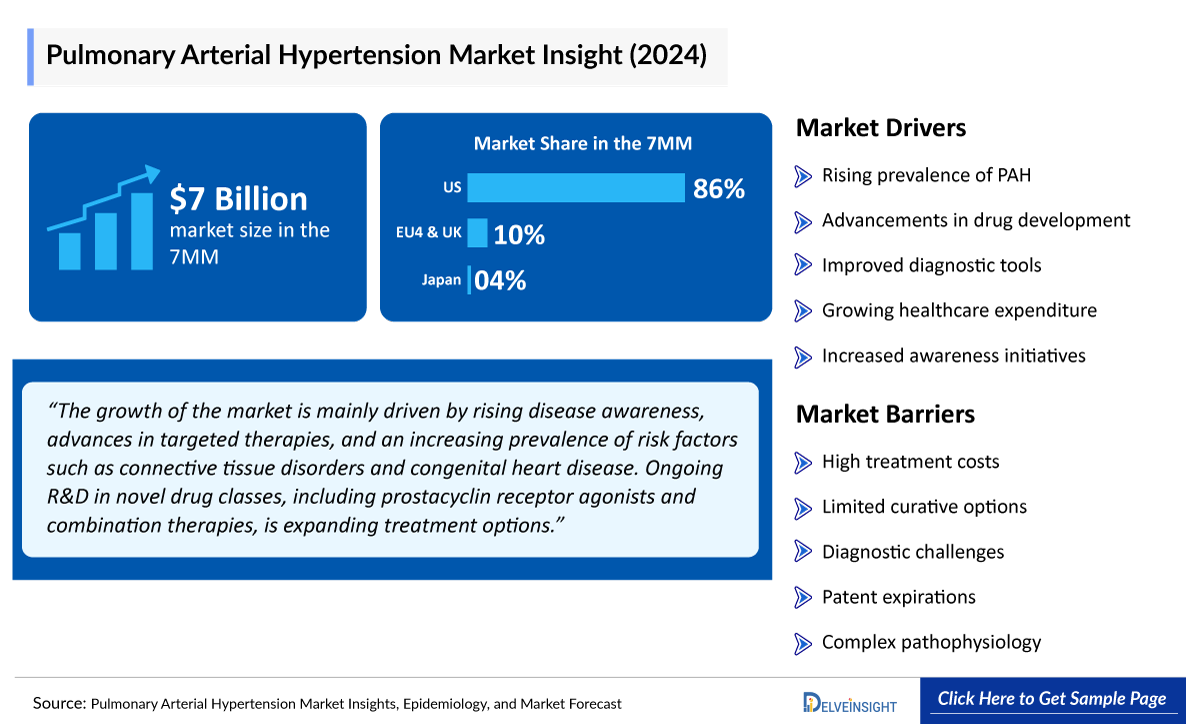 Pulmonary Arterial Hypertension Market Insight (2024)

$7 Billion market size in the 7MM

Market Share in the 7MM

US 86%

EU4 & UK 10%

Japan 04%

"The growth of the market is mainly driven by rising disease awareness, advances in targeted therapies, and an increasing prevalence of risk factors such as connective tissue disorders and congenital heart disease. Ongoing R&D in novel drug classes, including prostacyclin receptor agonists and combination therapies, is expanding treatment options."

Market Drivers

Rising prevalence of PAH

Advancements in drug development

Improved diagnostic tools

Growing healthcare expenditure

Increased awareness initiatives

Market Barriers

High treatment costs

Limited curative options

Diagnostic challenges

Patent expirations

Complex pathophysiology

Source: Pulmonary Arterial Hypertension Market Insights, Epidemiology, and Market Forecast

DELVEINSIGHT

Click Here to Get Sample Page